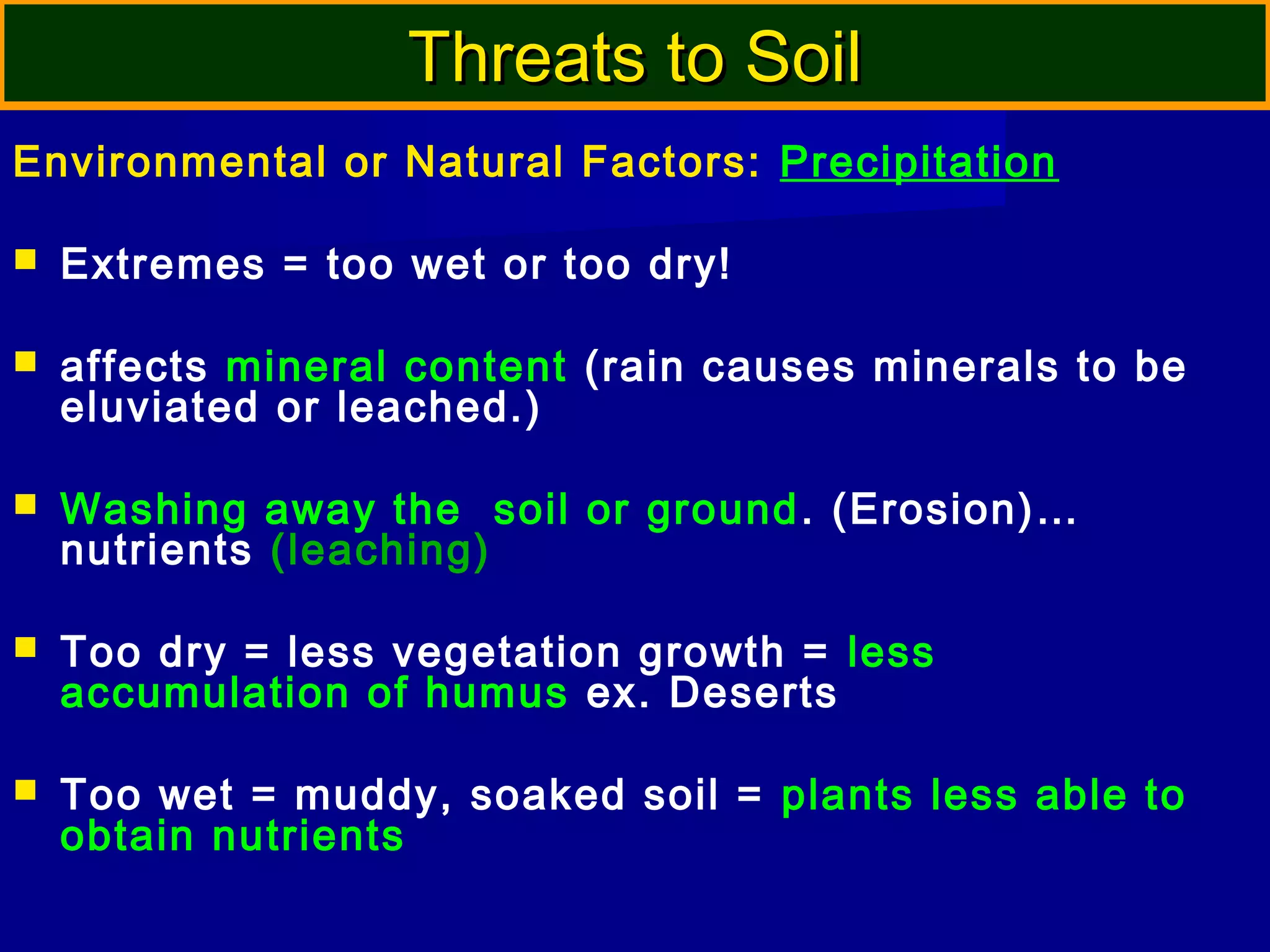 Threats to Soil

Environmental or Natural Factors: Precipitation

- Extremes = too wet or too dry!
- affects mineral content (rain causes minerals to be eluviated or leached.)
- Washing away the soil or ground. (Erosion)… nutrients (leaching)
- Too dry = less vegetation growth = less accumulation of humus ex. Deserts
- Too wet = muddy, soaked soil = plants less able to obtain nutrients